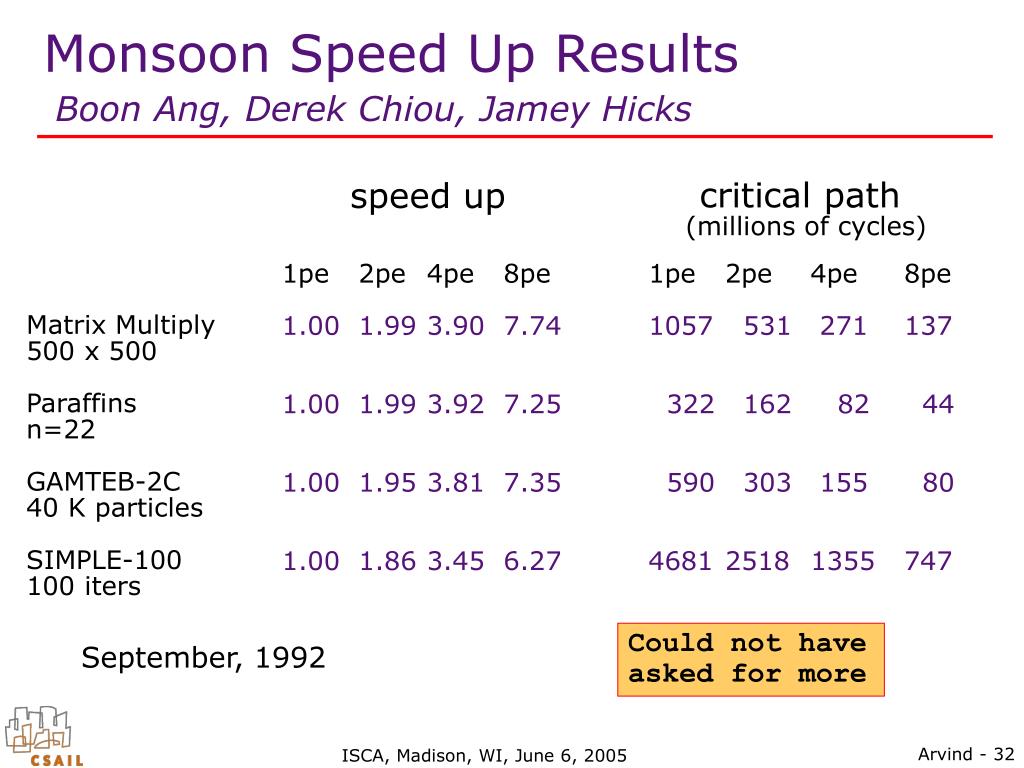 Monsoon Speed Up Results
Boon Ang, Derek Chiou, Jamey Hicks

| | speed up | | | | critical path (millions of cycles) | | | |
|---|---|---|---|---|---|---|---|---|
| | 1pe | 2pe | 4pe | 8pe | 1pe | 2pe | 4pe | 8pe |
| Matrix Multiply 500 x 500 | 1.00 | 1.99 | 3.90 | 7.74 | 1057 | 531 | 271 | 137 |
| Paraffins n=22 | 1.00 | 1.99 | 3.92 | 7.25 | 322 | 162 | 82 | 44 |
| GAMTEB-2C 40 K particles | 1.00 | 1.95 | 3.81 | 7.35 | 590 | 303 | 155 | 80 |
| SIMPLE-100 100 iters | 1.00 | 1.86 | 3.45 | 6.27 | 4681 | 2518 | 1355 | 747 |

September, 1992

Could not have asked for more

CSAIL

ISCA, Madison, WI, June 6, 2005

Arvind - 32